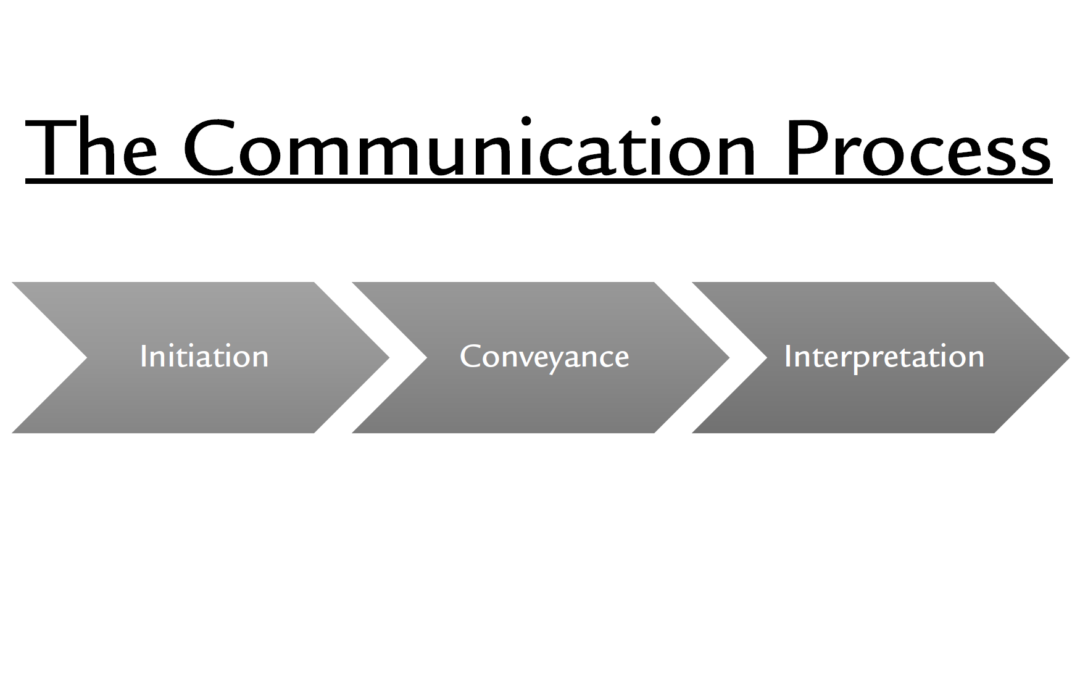 The Communication Process

Initiation

Conveyance

Interpretation